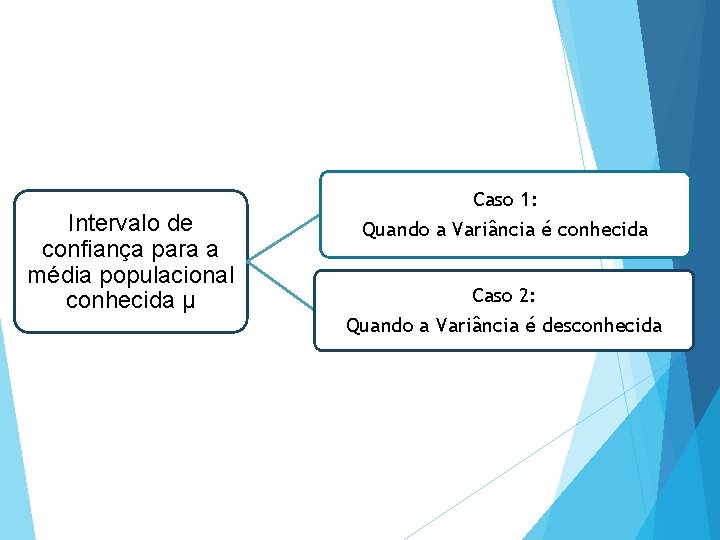 Intervalo de confiança para a média populacional conhecida μ

Caso 1:
Quando a Variância é conhecida

Caso 2:
Quando a Variância é desconhecida